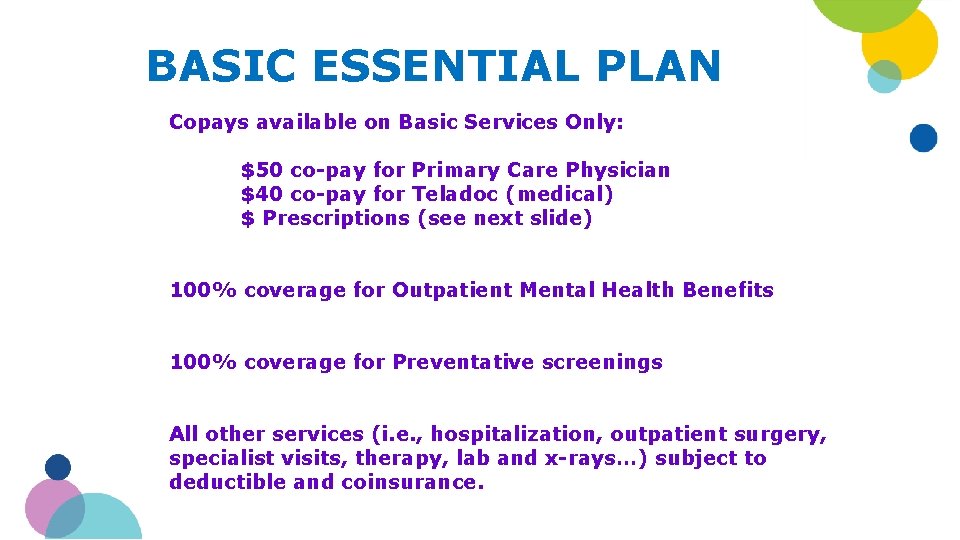 BASIC ESSENTIAL PLAN

Copays available on Basic Services Only:

\$50 co-pay for Primary Care Physician
\$40 co-pay for Teladoc (medical)
\$ Prescriptions (see next slide)

100% coverage for Outpatient Mental Health Benefits

100% coverage for Preventative screenings

All other services (i.e., hospitalization, outpatient surgery, specialist visits, therapy, lab and x-rays...) subject to deductible and coinsurance.